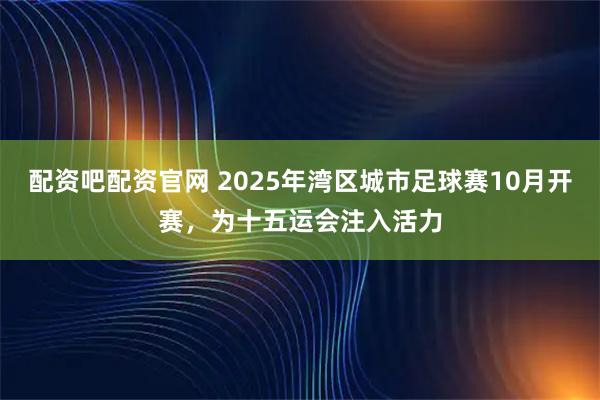 配资吧配资官网 2025年湾区城市足球赛10月开赛，为十五运会注入活力